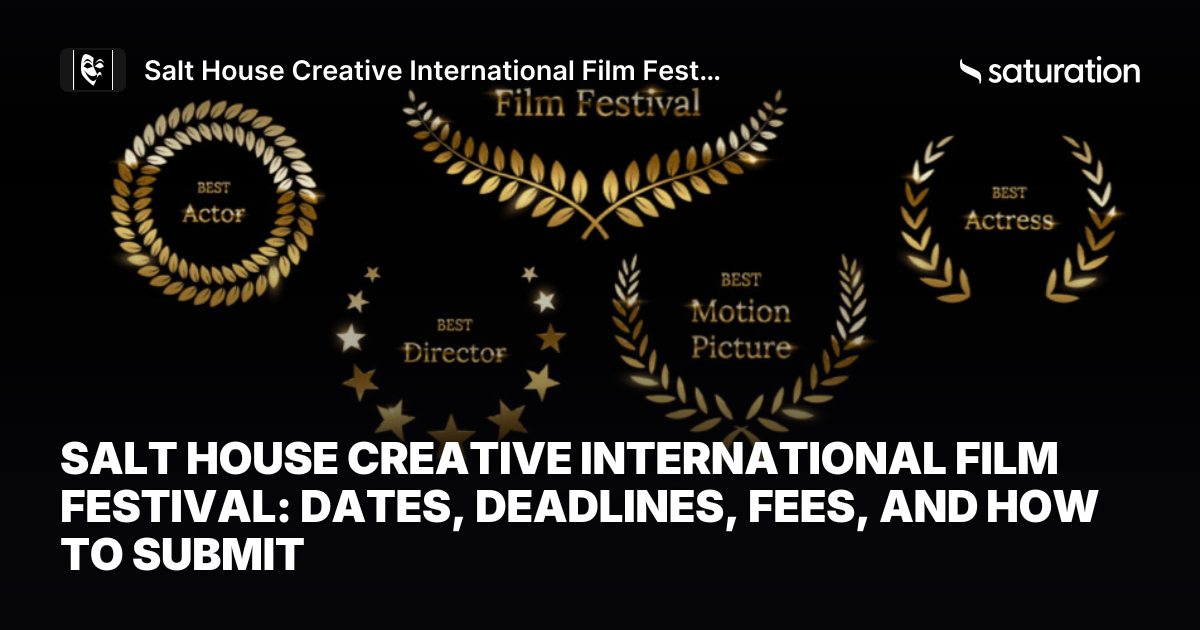 Salt House Creative International Film Fest...

saturation

Film Festival

BEST
Actor

BEST
Actress

BEST
Director

BEST
Motion
Picture

SALT HOUSE CREATIVE INTERNATIONAL FILM FESTIVAL: DATES, DEADLINES, FEES, AND HOW TO SUBMIT